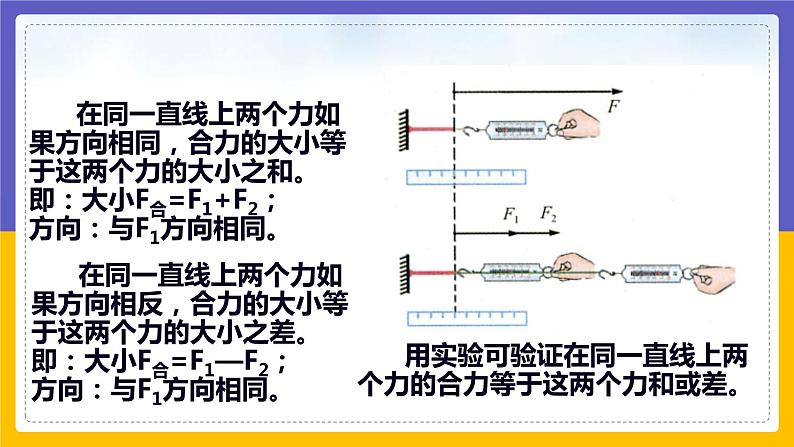 在同一直线上两个力如果方向相同，合力的大小等于这两个力的大小之和。
即：大小$F_{合}=F_1+F_2$；
方向：与$F_1$方向相同。

在同一直线上两个力如果方向相反，合力的大小等于这两个力的大小之差。
即：大小$F_{合}=F_1—F_2$；
方向：与$F_1$方向相同。

$F$

$F_1$ $F_2$

用实验可验证在同一直线上两个力的合力等于这两个力和或差。